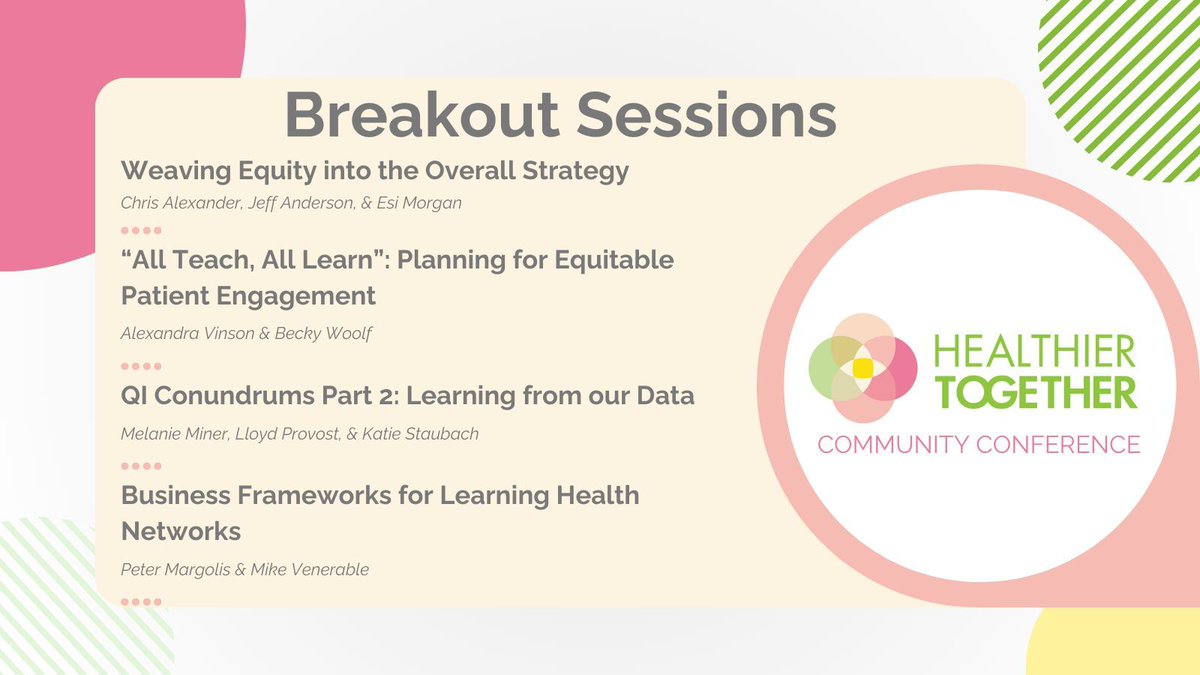 Breakout Sessions

Weaving Equity into the Overall Strategy

Chris Alexander, Jeff Anderson, & Esi Morgan

"All Teach, All Learn": Planning for Equitable Patient Engagement

Alexandra Vinson & Becky Woolf

QI Conundrums Part 2: Learning from our Data

Melanie Miner, Lloyd Provost, & Katie Staubach

Business Frameworks for Learning Health Networks

Peter Margolis & Mike Venerable

HEALTHIER TOGETHER
COMMUNITY CONFERENCE